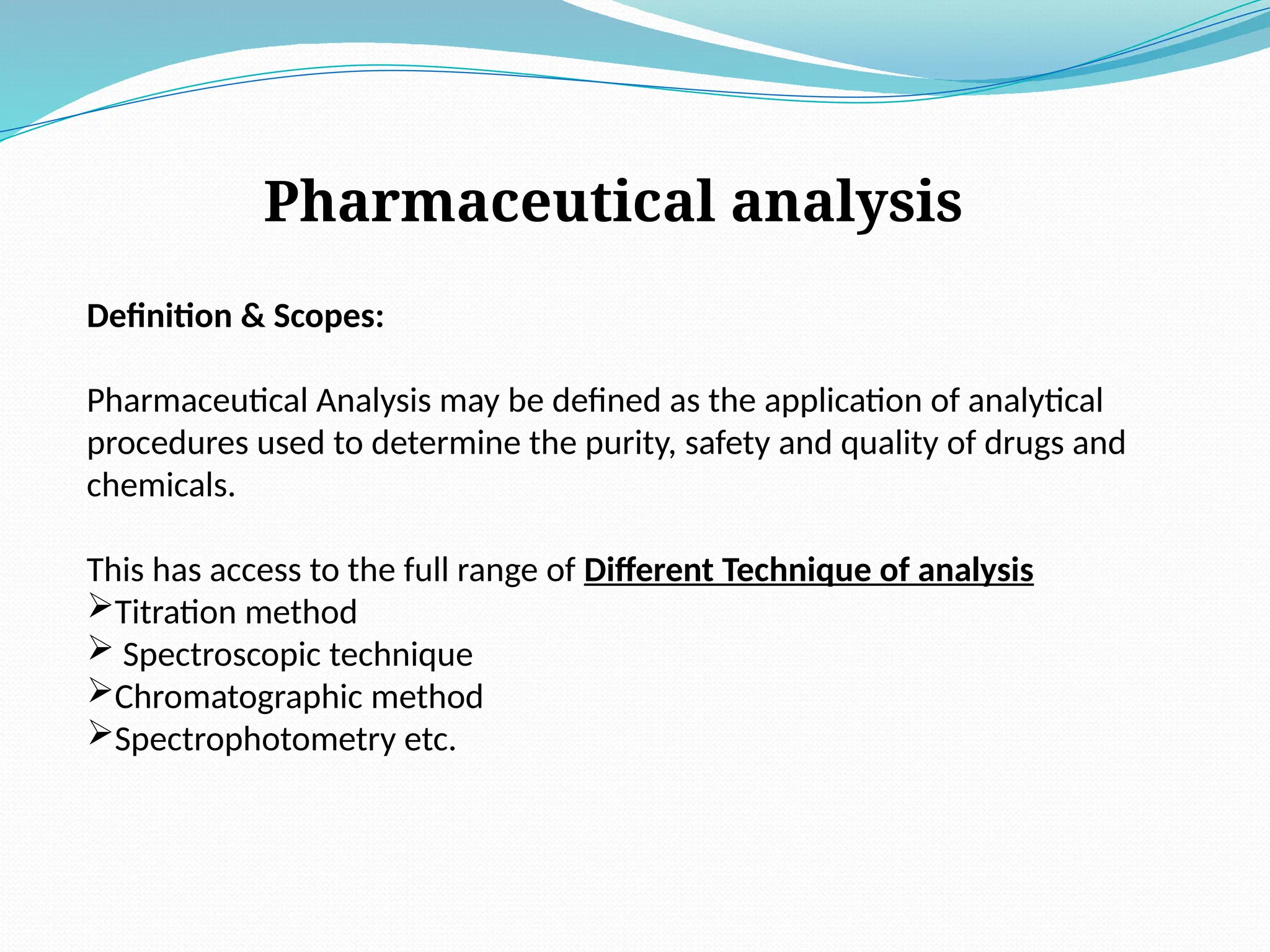 Pharmaceutical analysis

Definition & Scopes:

Pharmaceutical Analysis may be defined as the application of analytical procedures used to determine the purity, safety and quality of drugs and chemicals.

This has access to the full range of Different Technique of analysis
➢Titration method
➢ Spectroscopic technique
➢Chromatographic method
➢Spectrophotometry etc.